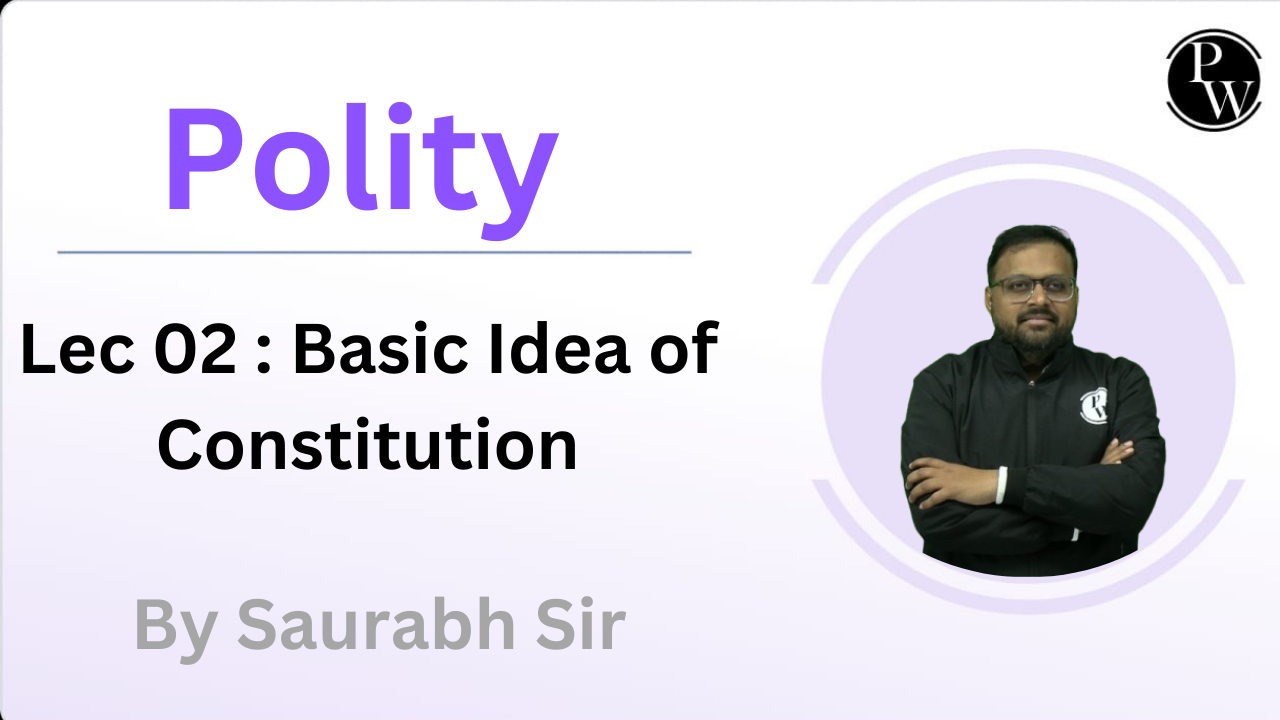 PW

Polity

Lec 02 : Basic Idea of Constitution

By Saurabh Sir